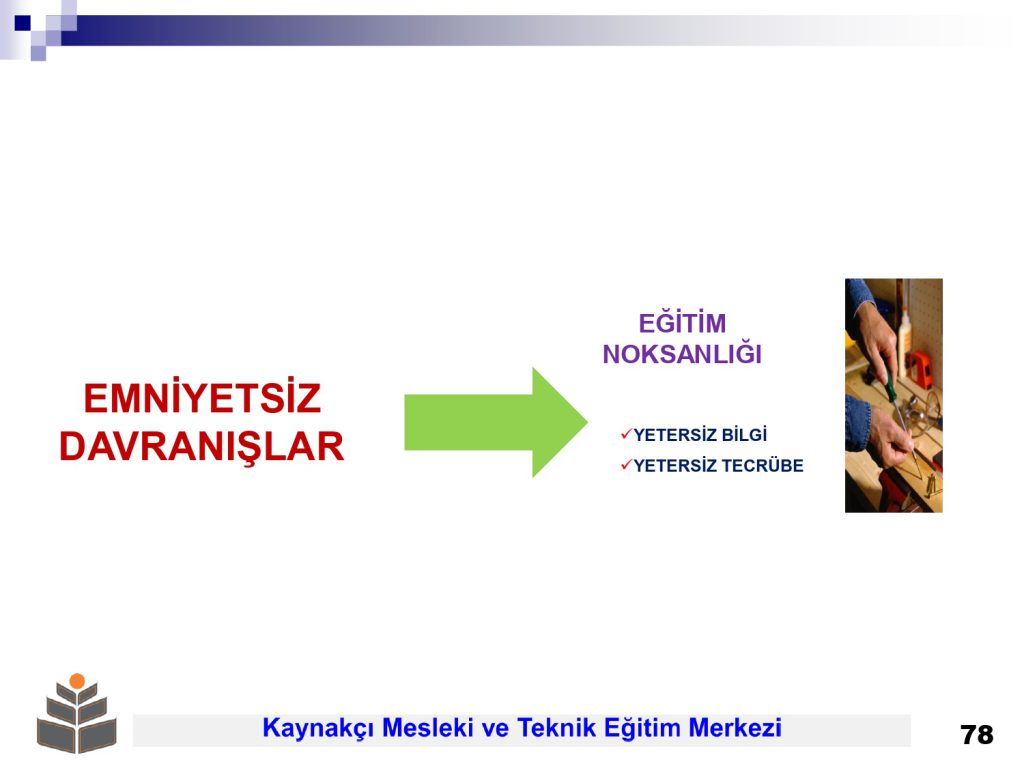 EMNİYETSİZ DAVRANIŞLAR

EĞİTİM NOKSANLIĞI

✓YETERSİZ BİLGİ
✓YETERSİZ TECRÜBE

Kaynakçı Mesleki ve Teknik Eğitim Merkezi

78